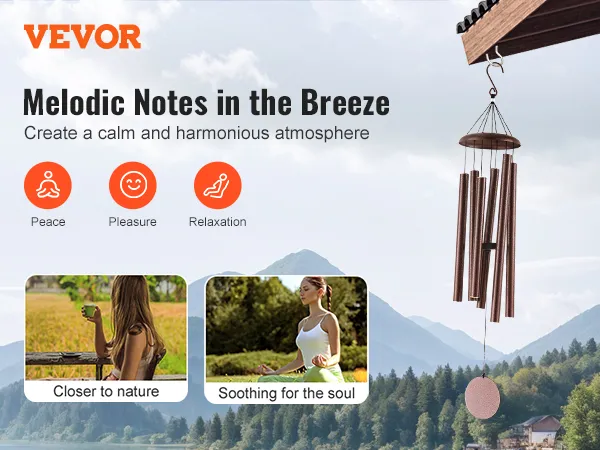 VEVOR

Melodic Notes in the Breeze

Create a calm and harmonious atmosphere

Peace

Pleasure

Relaxation

Closer to nature

Soothing for the soul